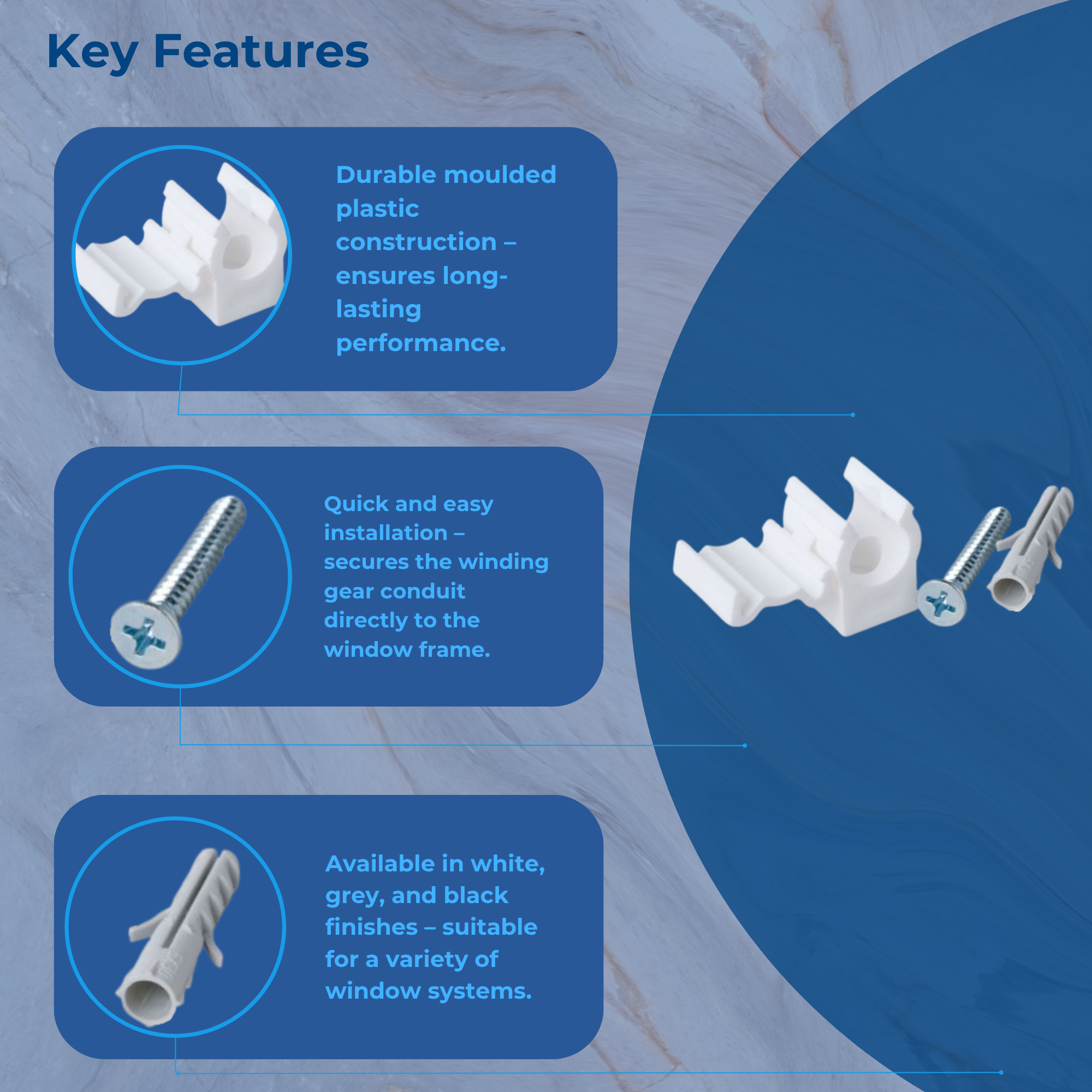 Key Features

Durable moulded plastic construction – ensures long-lasting performance.

Quick and easy installation – secures the winding gear conduit directly to the window frame.

Available in white, grey, and black finishes – suitable for a variety of window systems.